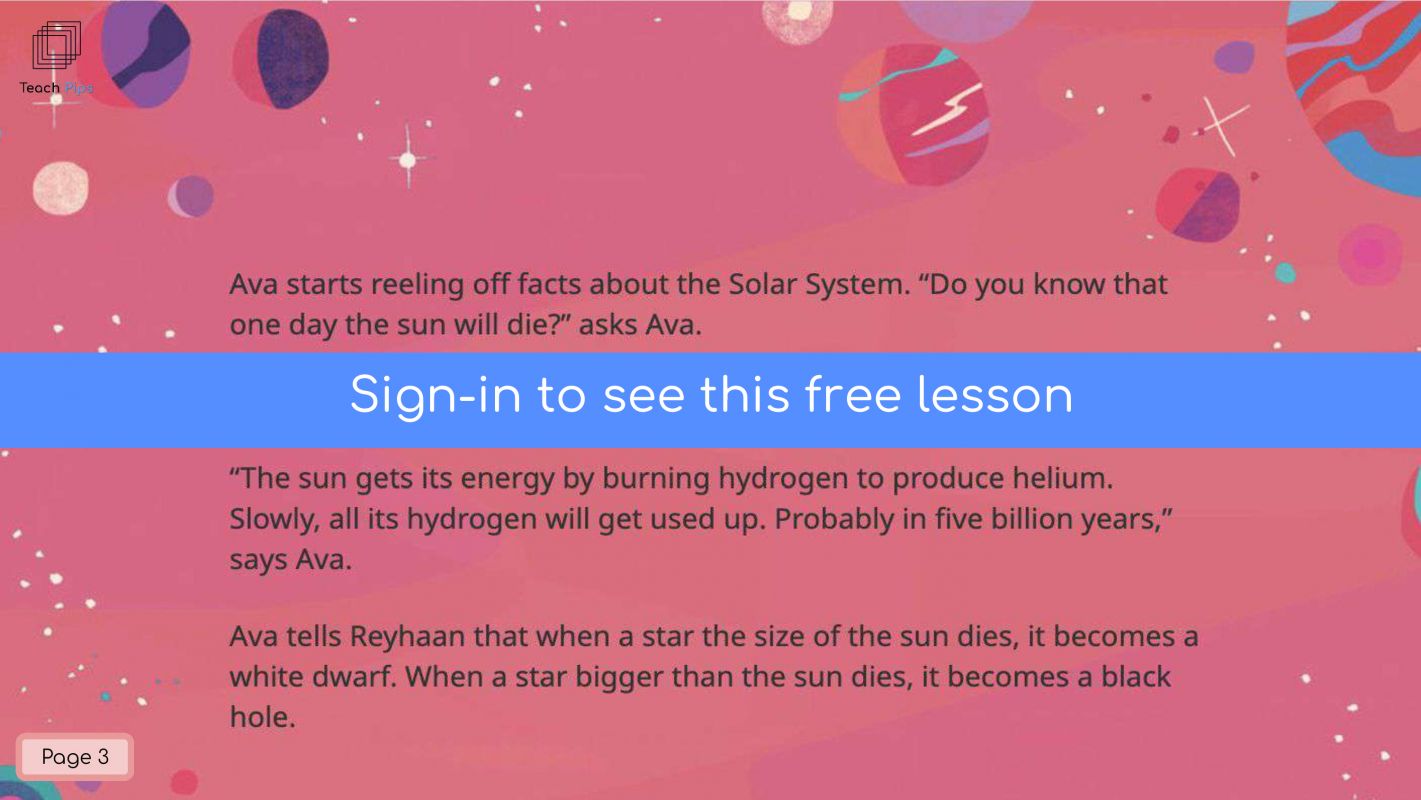 Teach Pips

Ava starts reeling off facts about the Solar System. “Do you know that one day the sun will die?” asks Ava.

Sign-in to see this free lesson

“The sun gets its energy by burning hydrogen to produce helium. Slowly, all its hydrogen will get used up. Probably in five billion years,” says Ava.

Ava tells Reyhaan that when a star the size of the sun dies, it becomes a white dwarf. When a star bigger than the sun dies, it becomes a black hole.

Page 3